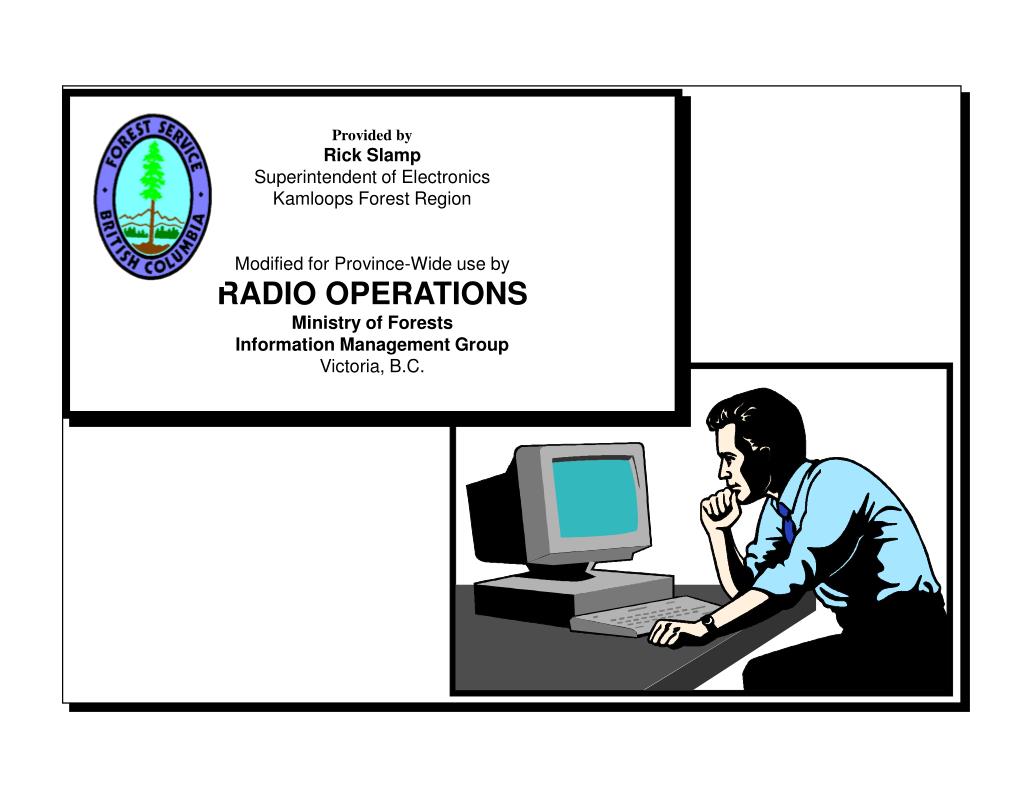 FOREST SERVICE
BRITISH COLUMBIA

Provided by
Rick Slamp
Superintendent of Electronics
Kamloops Forest Region

Modified for Province-Wide use by
RADIO OPERATIONS
Ministry of Forests
Information Management Group
Victoria, B.C.